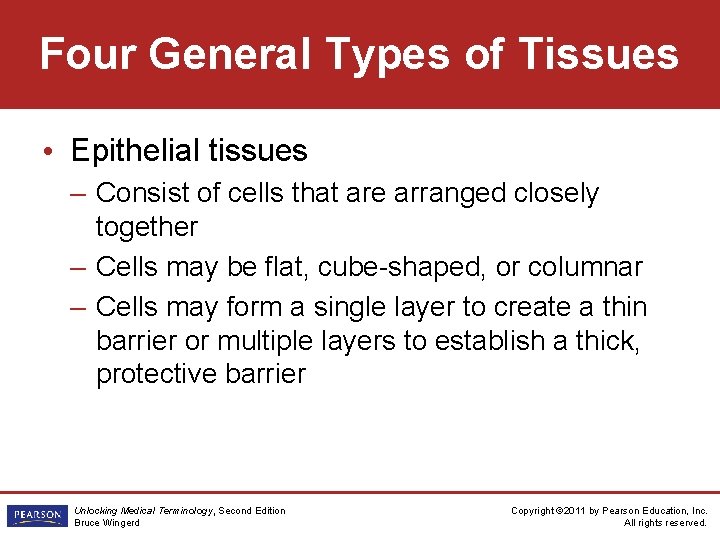 Four General Types of Tissues

• Epithelial tissues

– Consist of cells that are arranged closely together

– Cells may be flat, cube-shaped, or columnar

– Cells may form a single layer to create a thin barrier or multiple layers to establish a thick, protective barrier

PEARSON

Unlocking Medical Terminology, Second Edition
Bruce Wingerd

Copyright ©2011 by Pearson Education, Inc.
All rights reserved.